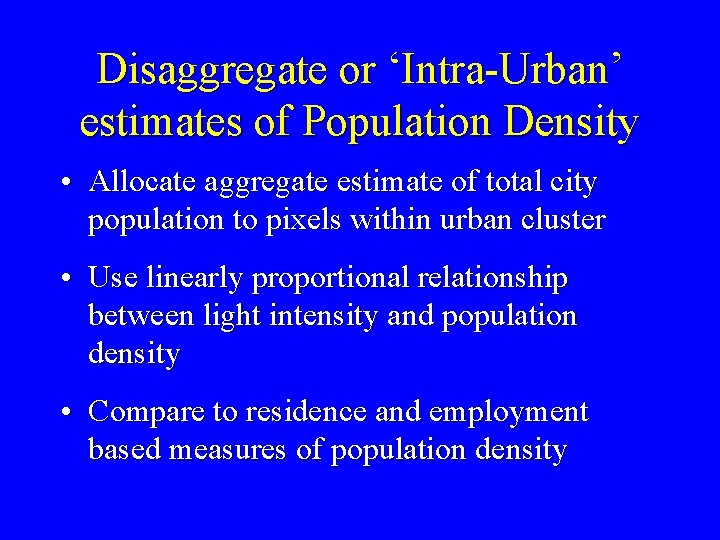 Disaggregate or ‘Intra-Urban’ estimates of Population Density

• Allocate aggregate estimate of total city population to pixels within urban cluster

• Use linearly proportional relationship between light intensity and population density

• Compare to residence and employment based measures of population density